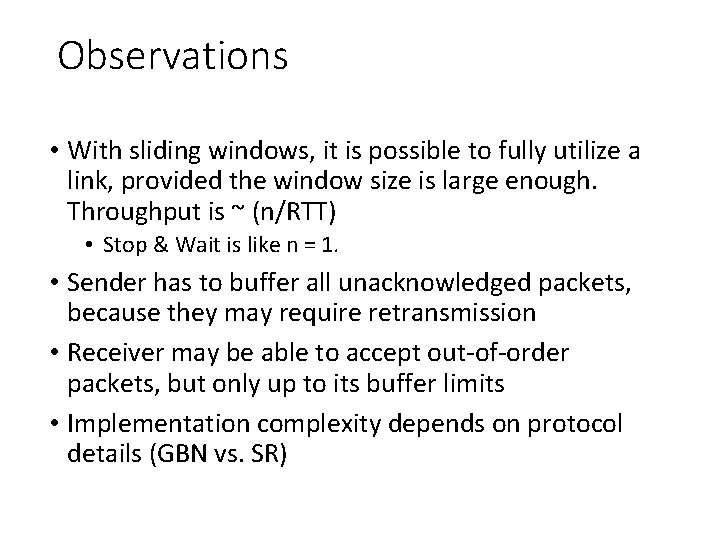 Observations

• With sliding windows, it is possible to fully utilize a link, provided the window size is large enough. Throughput is ~ (n/RTT)

• Stop & Wait is like n = 1.

• Sender has to buffer all unacknowledged packets, because they may require retransmission

• Receiver may be able to accept out-of-order packets, but only up to its buffer limits

• Implementation complexity depends on protocol details (GBN vs. SR)